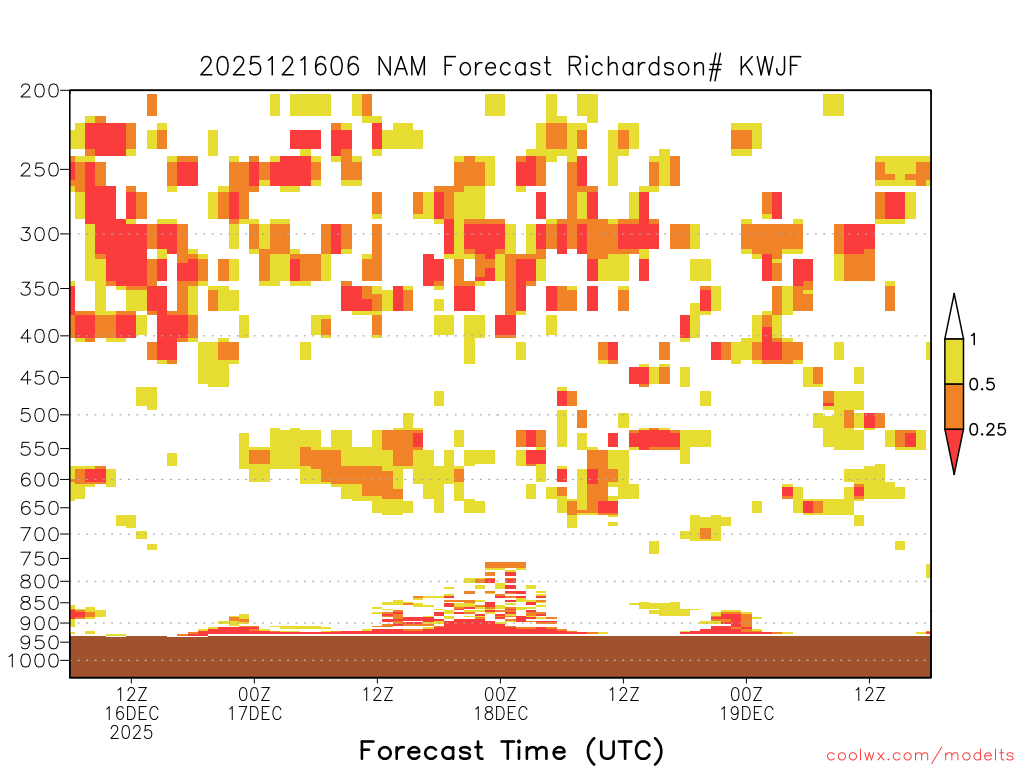 2025121606 NAM Forecast Richardson# KWJF

200
250
300
350
400
450
500
550
600
650
700
750
800
850
900
950
1000

1
0.5
0.25

12Z
16DEC
2025
00Z
17DEC
12Z
00Z
18DEC
12Z
00Z
19DEC
12Z

Forecast Time (UTC)

coolwx.com/modelts